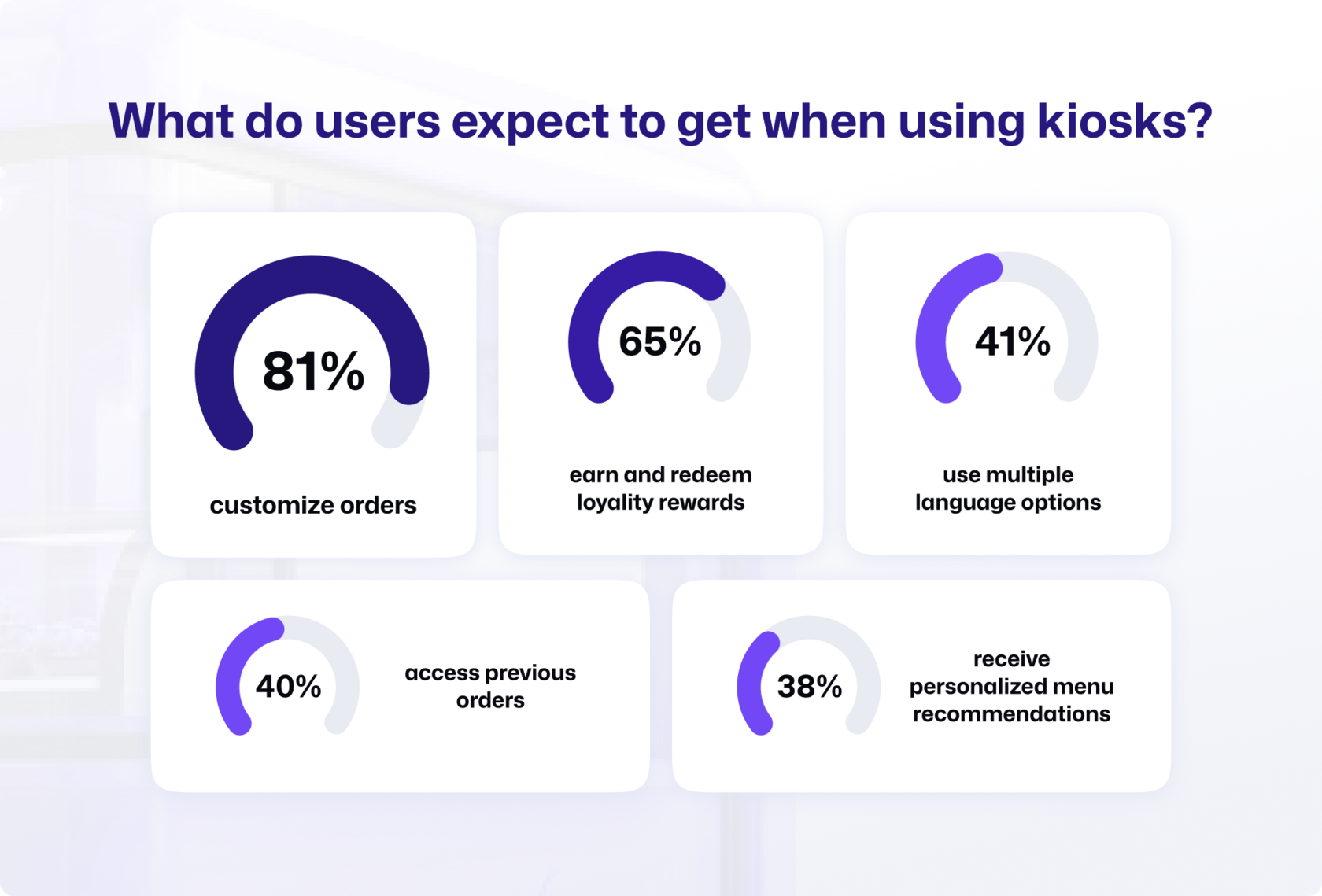 What do users expect to get when using kiosks?

81%

customize orders

65%

earn and redeem loyality rewards

41%

use multiple language options

40%

access previous orders

38%

receive personalized menu recommendations